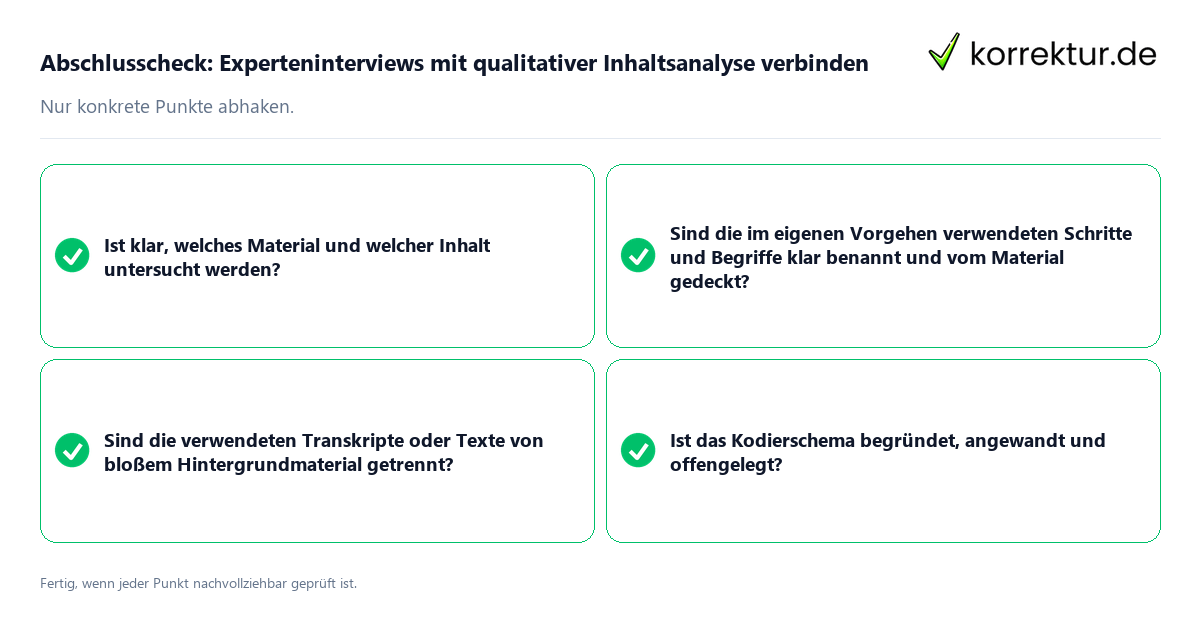 Abschlusscheck: Experteninterviews mit qualitativer Inhaltsanalyse verbinden

korrektur.de

Nur konkrete Punkte abhaken.

Ist klar, welches Material und welcher Inhalt untersucht werden?

Sind die im eigenen Vorgehen verwendeten Schritte und Begriffe klar benannt und vom Material gedeckt?

Sind die verwendeten Transkripte oder Texte von bloßem Hintergrundmaterial getrennt?

Ist das Kodierschema begründet, angewandt und offengelegt?

Fertig, wenn jeder Punkt nachvollziehbar geprüft ist.